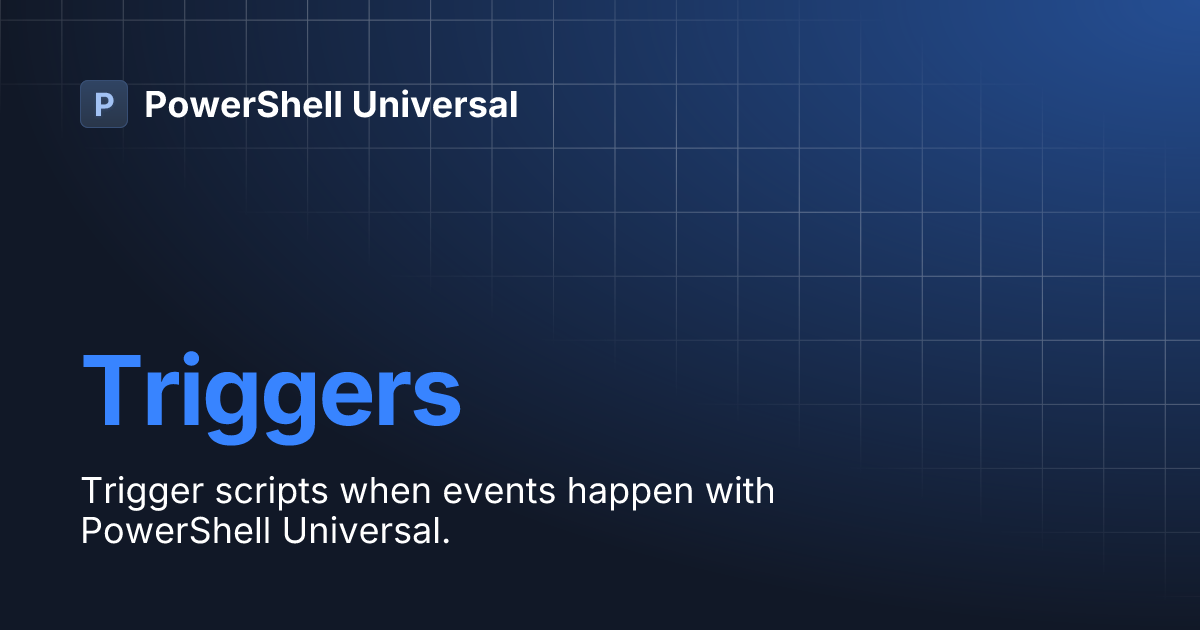 P PowerShell Universal

Triggers

Trigger scripts when events happen with PowerShell Universal.